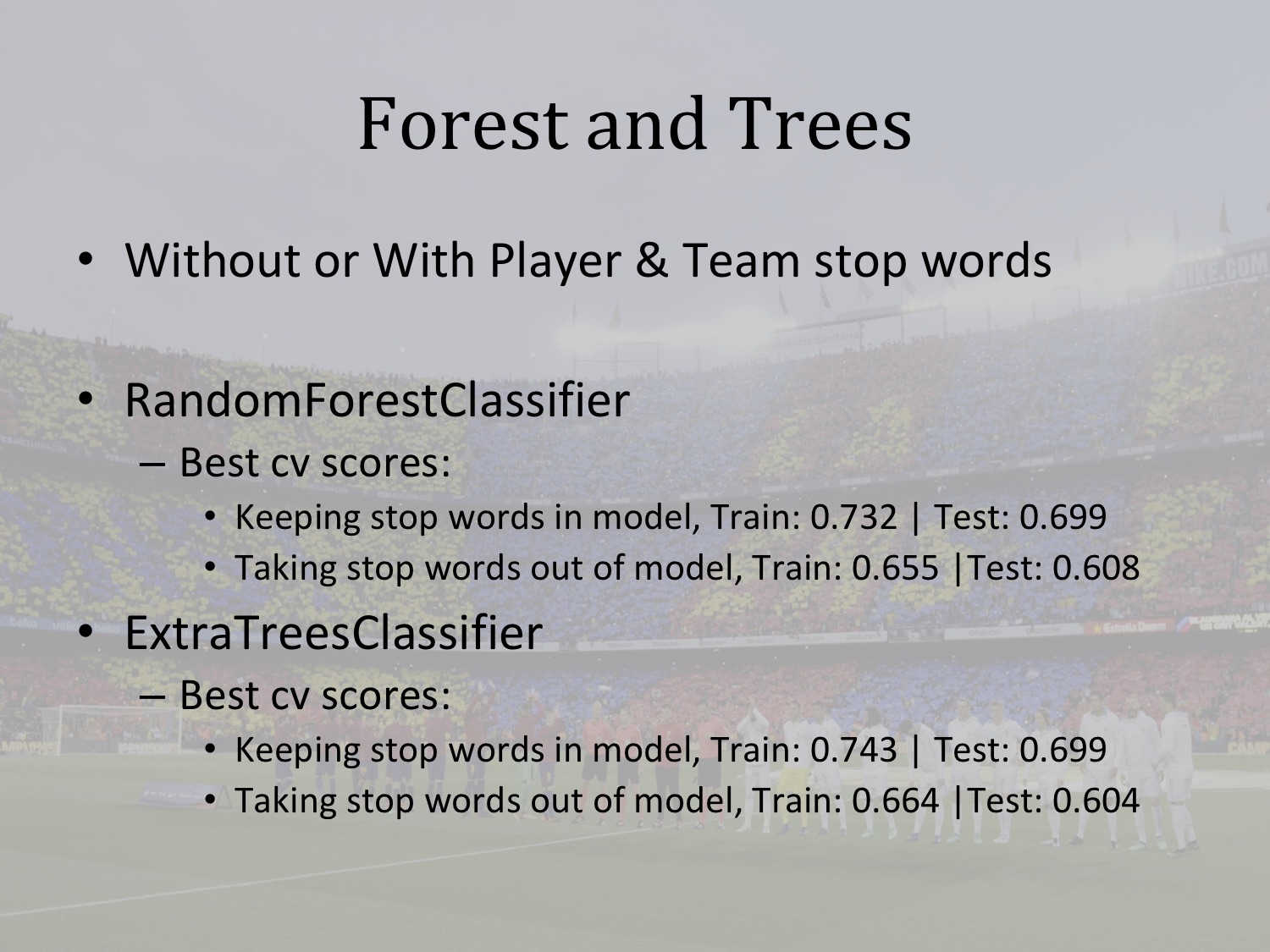 Forest and Trees

• Without or With Player & Team stop words

• RandomForestClassifier
– Best cv scores:
• Keeping stop words in model, Train: 0.732 | Test: 0.699
• Taking stop words out of model, Train: 0.655 |Test: 0.608

• ExtraTreesClassifier
– Best cv scores:
• Keeping stop words in model, Train: 0.743 | Test: 0.699
• Taking stop words out of model, Train: 0.664 |Test: 0.604